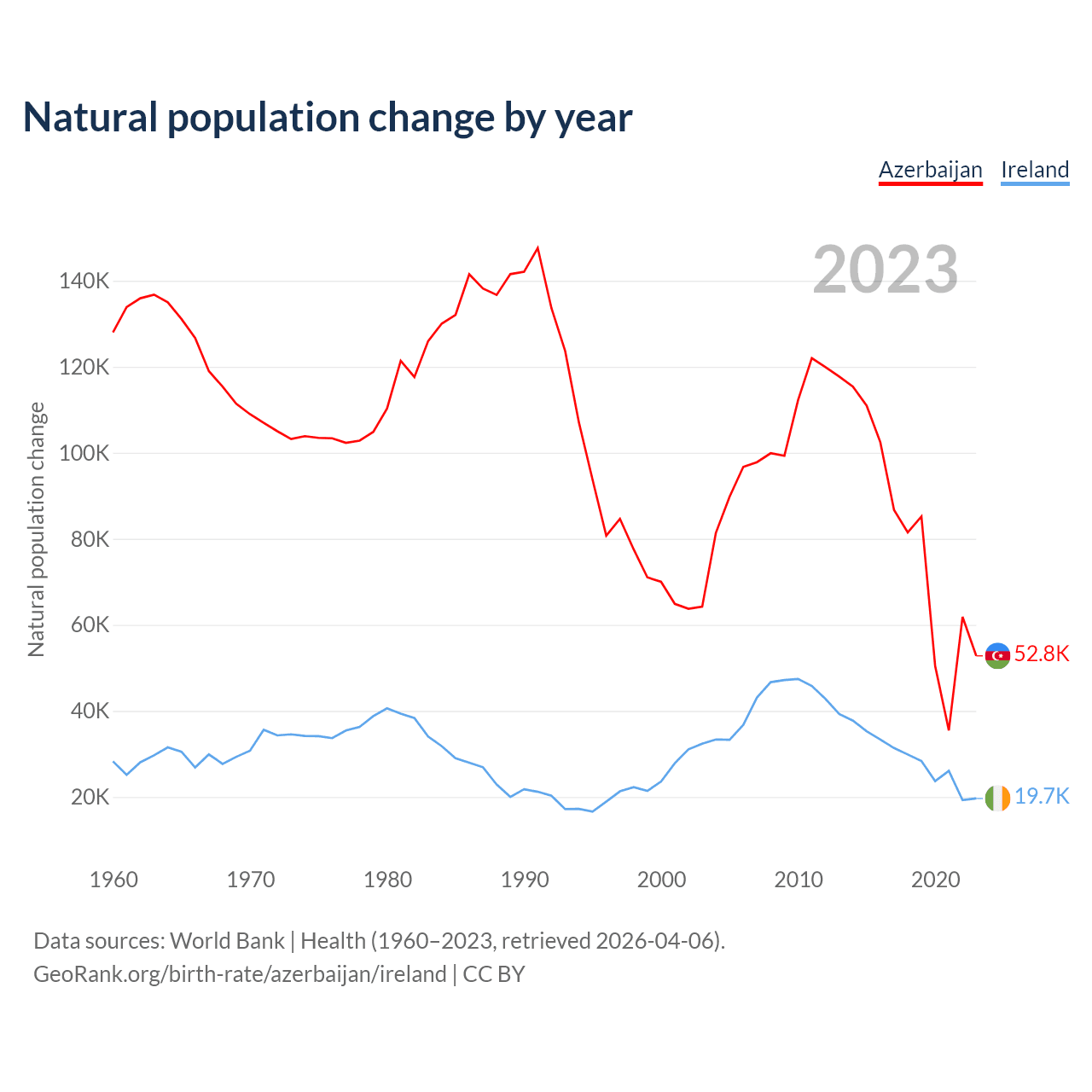 Natural population change by year

Azerbaijan Ireland

2023

Natural population change

140K
120K
100K
80K
60K
40K
20K

52.8K
19.7K

1960 1970 1980 1990 2000 2010 2020

Data sources: World Bank | Health (1960–2023, retrieved 2026-04-06).
GeoRank.org/birth-rate/azerbaijan/ireland | CC BY